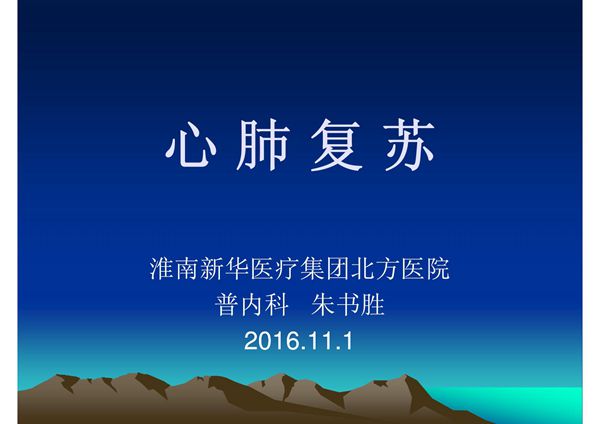 心 肺 复 苏

淮南新华医疗集团北方医院
普内科　朱书胜
2016.11.1